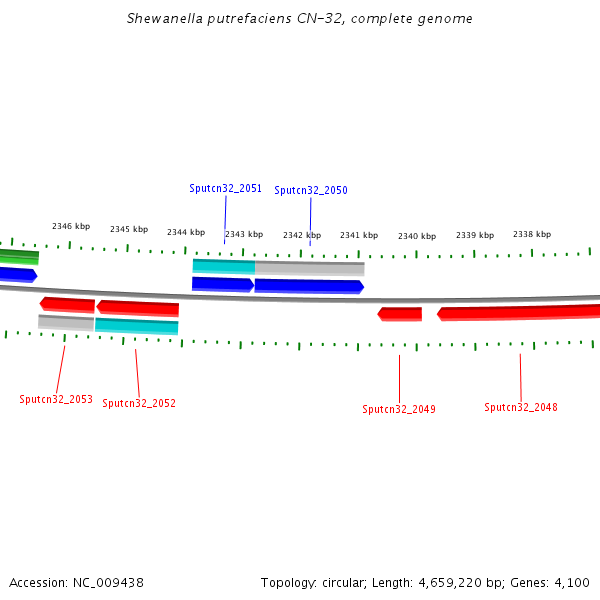 Shewanella putrefaciens CN-32, complete genome

Sputcn32_2051
Sputcn32_2050

2346 kbp
2345 kbp
2344 kbp
2343 kbp
2342 kbp
2341 kbp
2340 kbp
2339 kbp
2338 kbp

Sputcn32_2053
Sputcn32_2052
Sputcn32_2049
Sputcn32_2048

Accession: NC_009438
Topology: circular; Length: 4,659,220 bp; Genes: 4,100